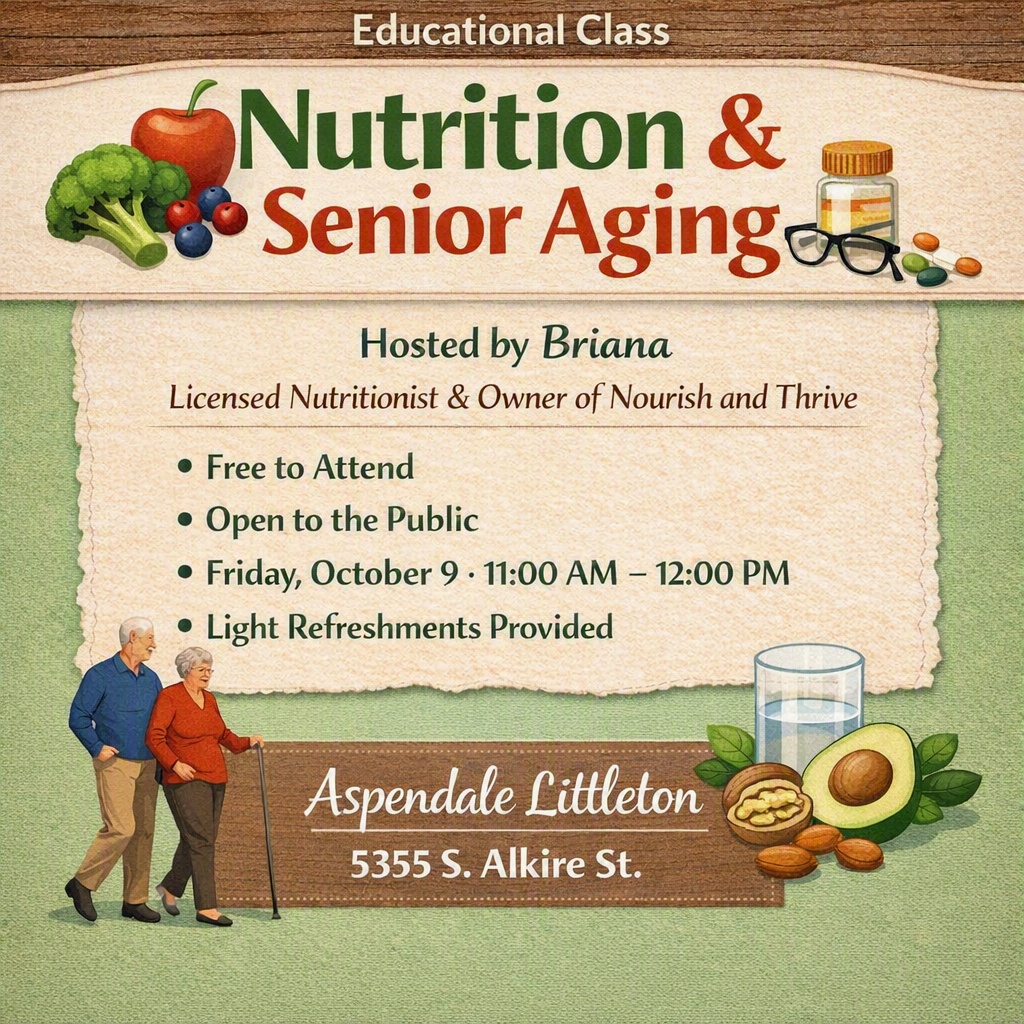 Educational Class

Nutrition & Senior Aging

Hosted by Briana

Licensed Nutritionist & Owner of Nourish and Thrive

• Free to Attend
• Open to the Public
• Friday, October 9 · 11:00 AM – 12:00 PM
• Light Refreshments Provided

Aspendale Littleton

5355 S. Alkire St.